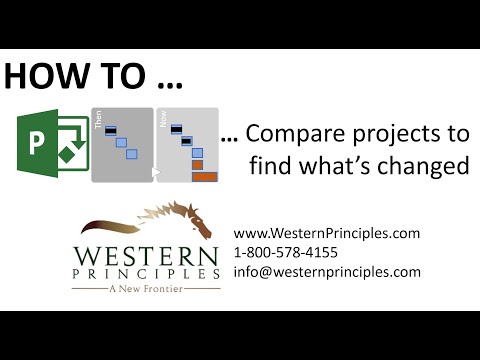 HOW TO ...

P

Then

Now

... Compare projects to find what's changed

WESTERN
PRINCIPLES
A New Frontier

www.WesternPrinciples.com
1-800-578-4155
info@westernprinciples.com